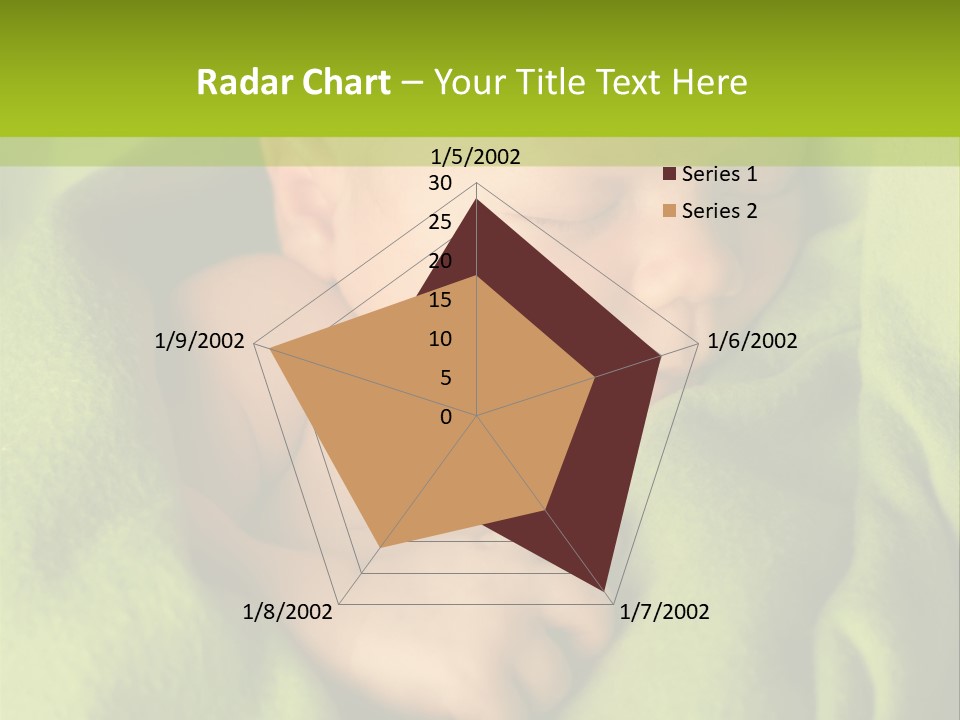 Radar Chart – Your Title Text Here

1/5/2002

30
25
20
15
10
5
0

1/6/2002

1/7/2002

1/8/2002

1/9/2002

Series 1
Series 2